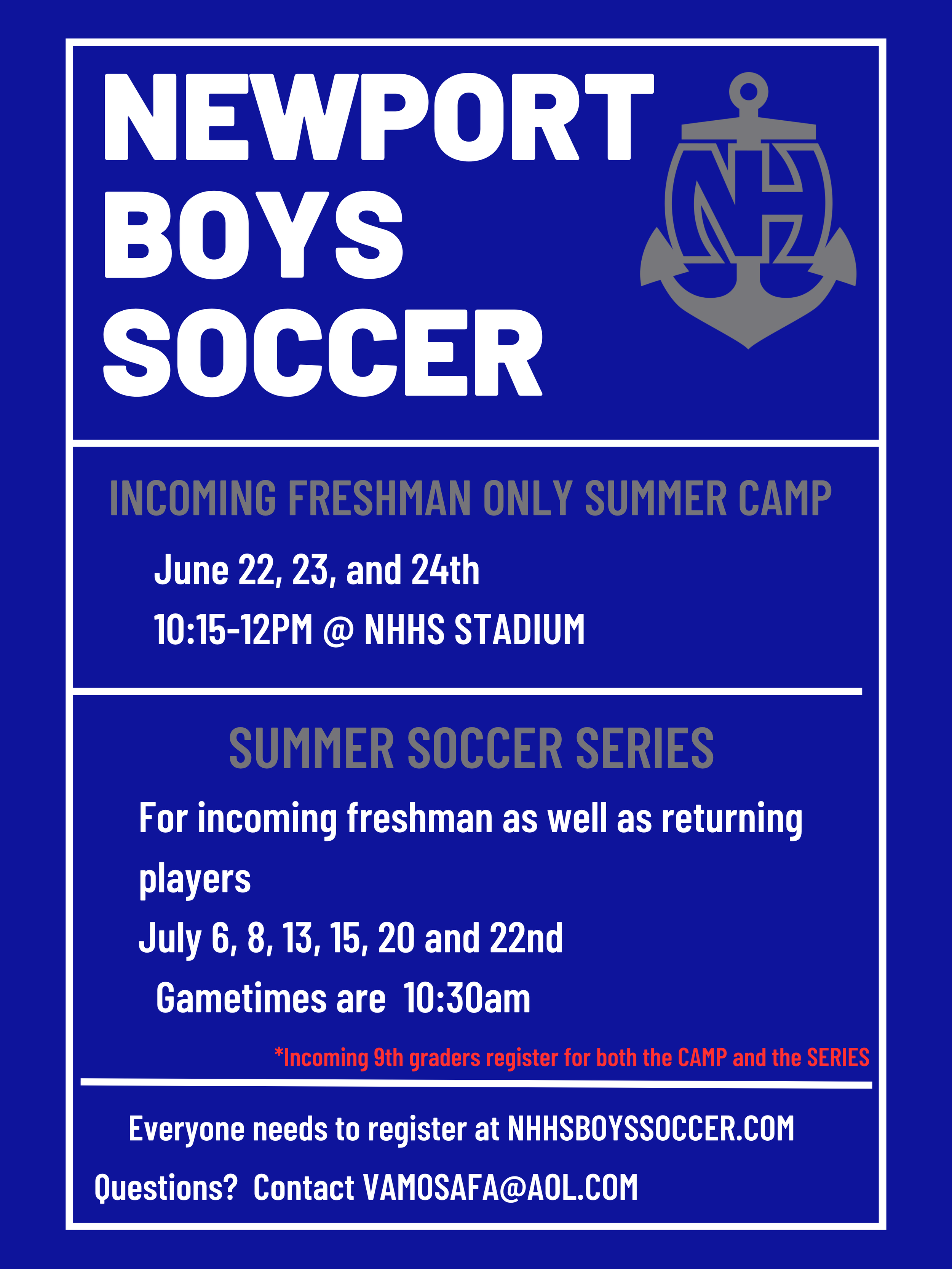 NEWPORT BOYS SOCCER

NH

INCOMING FRESHMAN ONLY SUMMER CAMP

June 22, 23, and 24th
10:15-12PM @ NHHS STADIUM

SUMMER SOCCER SERIES

For incoming freshman as well as returning players
July 6, 8, 13, 15, 20 and 22nd
Gametimes are 10:30am

*Incoming 9th graders register for both the CAMP and the SERIES

Everyone needs to register at NHHSBOYSSOCCER.COM

Questions? Contact VAMOSAFA@AOL.COM